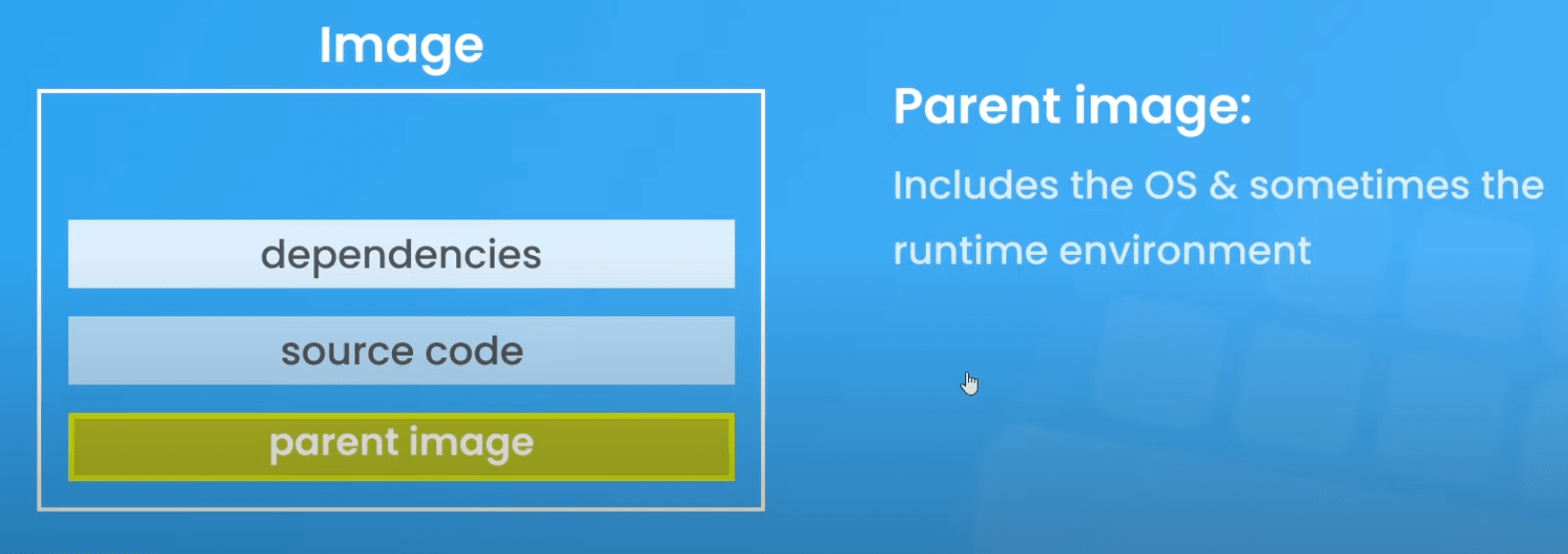 Image

dependencies

source code

parent image

Parent image:

Includes the OS & sometimes the runtime environment